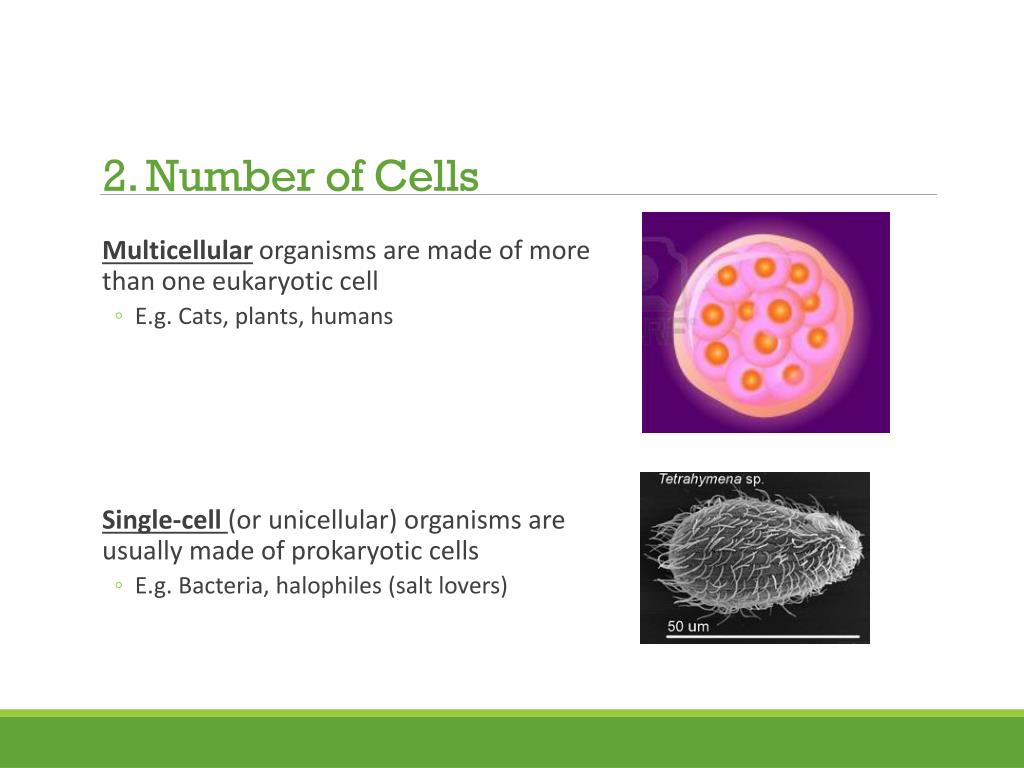 2. Number of Cells

Multicellular organisms are made of more than one eukaryotic cell

◦ E.g. Cats, plants, humans

Single-cell (or unicellular) organisms are usually made of prokaryotic cells

◦ E.g. Bacteria, halophiles (salt lovers)

Tetrahymena sp.

50 um